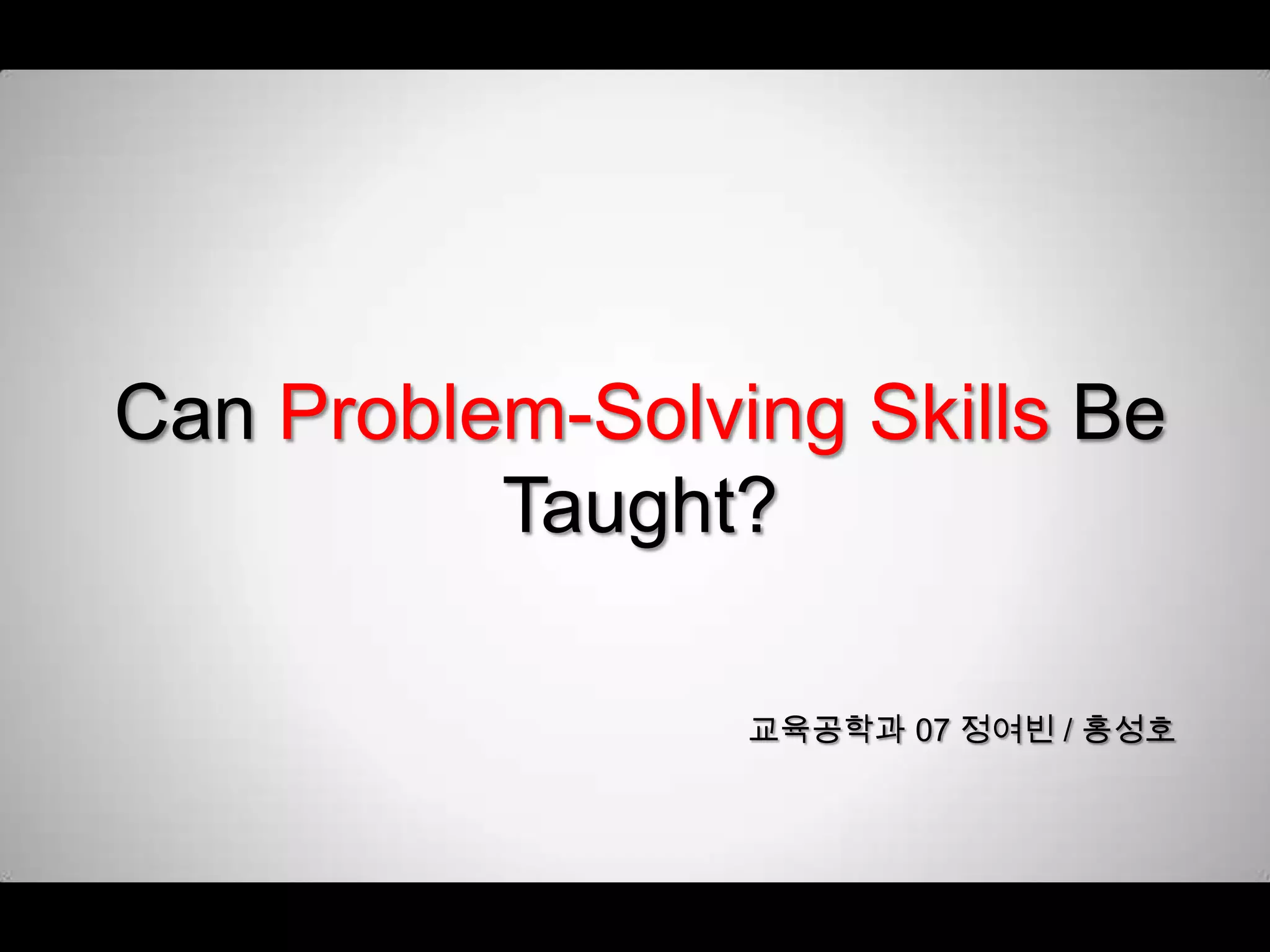 Can Problem-Solving Skills Be Taught?

교육공학과 07 정여빈 / 홍성호